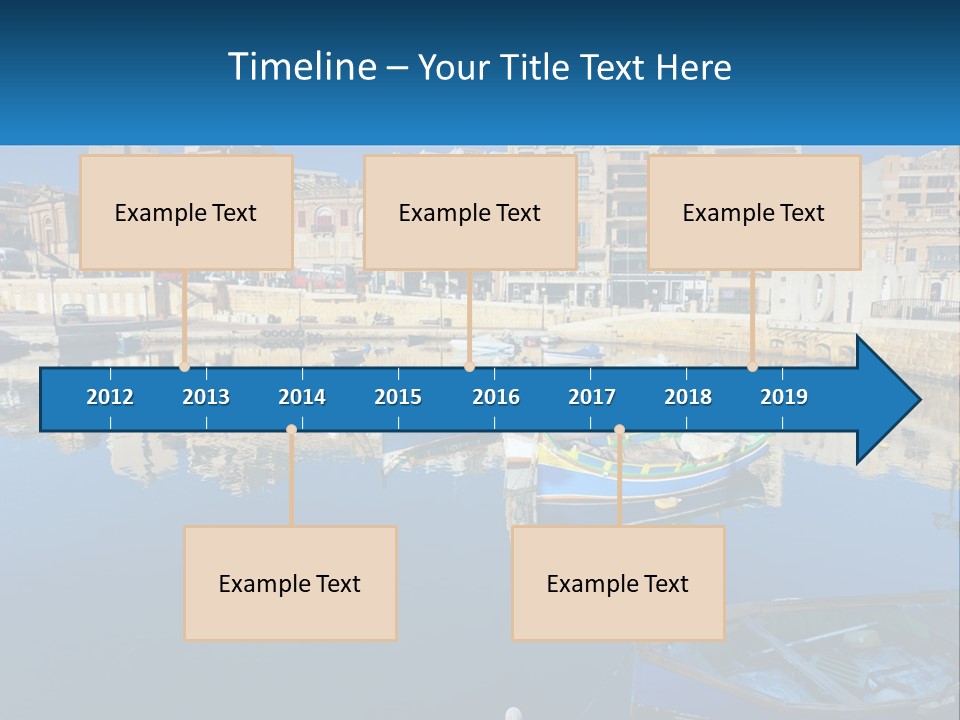 Timeline – Your Title Text Here

Example Text

Example Text

Example Text

2012 2013 2014 2015 2016 2017 2018 2019

Example Text

Example Text